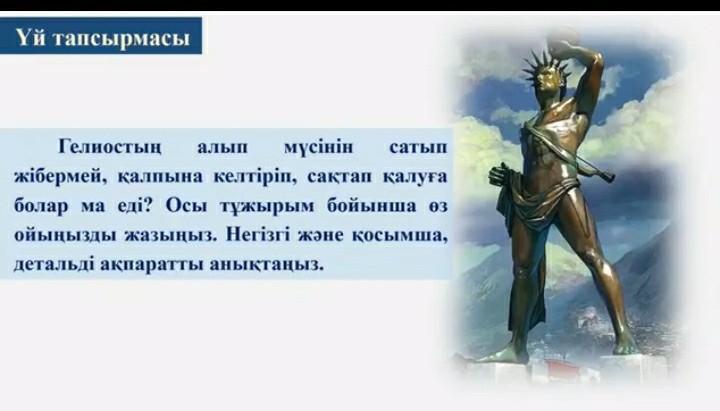 Үй тапсырмасы

Гелиостың алып мүсінін сатып жібермей, қалпына келтіріп, сақтап қалуға болар ма еді? Осы тұжырым бойынша өз ойыңызды жазыңыз. Негізгі және қосымша, детальді ақпаратты анықтаңыз.